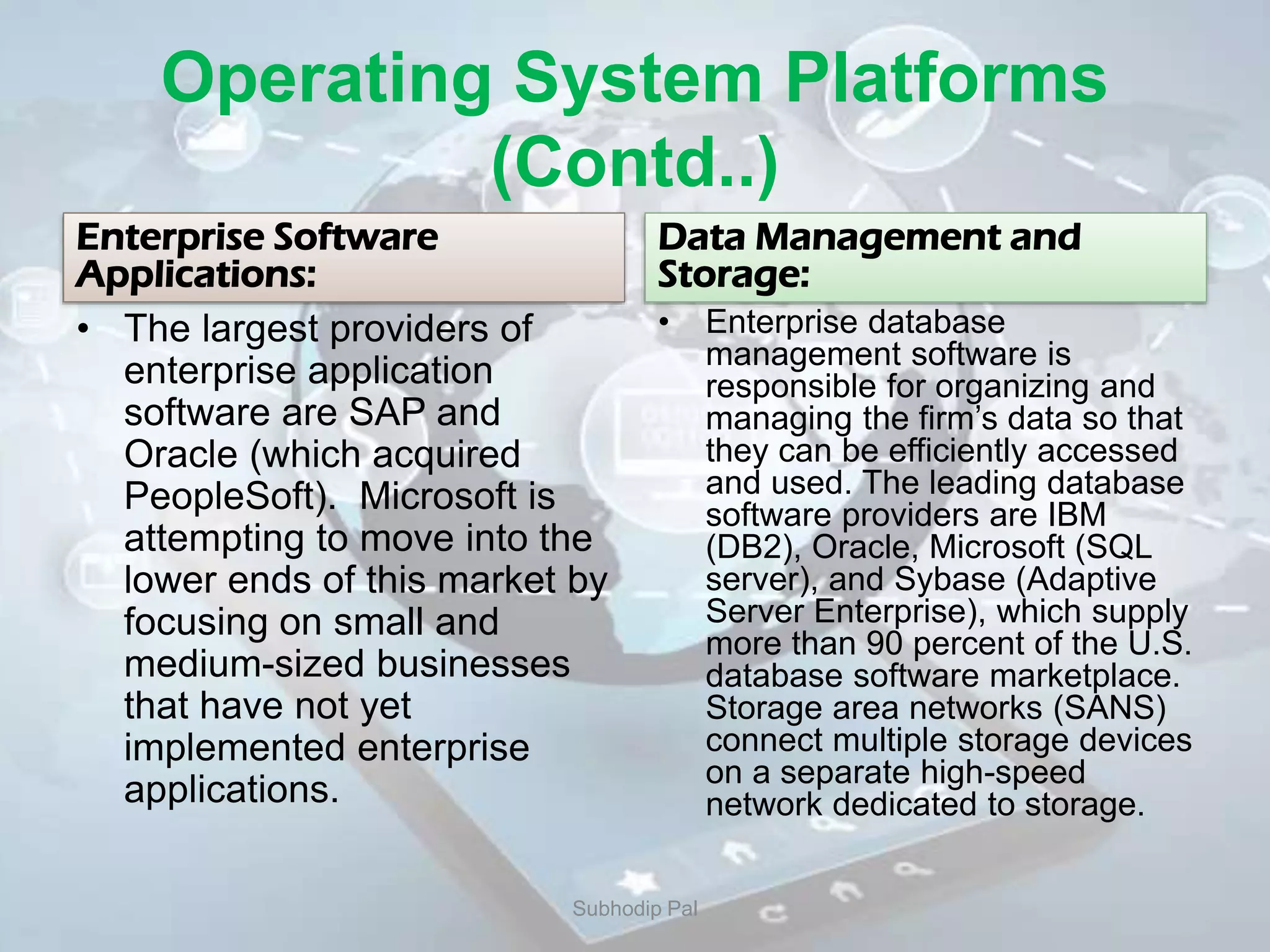 Operating System Platforms (Contd..)

Enterprise Software Applications:

• The largest providers of enterprise application software are SAP and Oracle (which acquired PeopleSoft). Microsoft is attempting to move into the lower ends of this market by focusing on small and medium-sized businesses that have not yet implemented enterprise applications.

Data Management and Storage:

• Enterprise database management software is responsible for organizing and managing the firm's data so that they can be efficiently accessed and used. The leading database software providers are IBM (DB2), Oracle, Microsoft (SQL server), and Sybase (Adaptive Server Enterprise), which supply more than 90 percent of the U.S. database software marketplace. Storage area networks (SANS) connect multiple storage devices on a separate high-speed network dedicated to storage.

Subhodip Pal